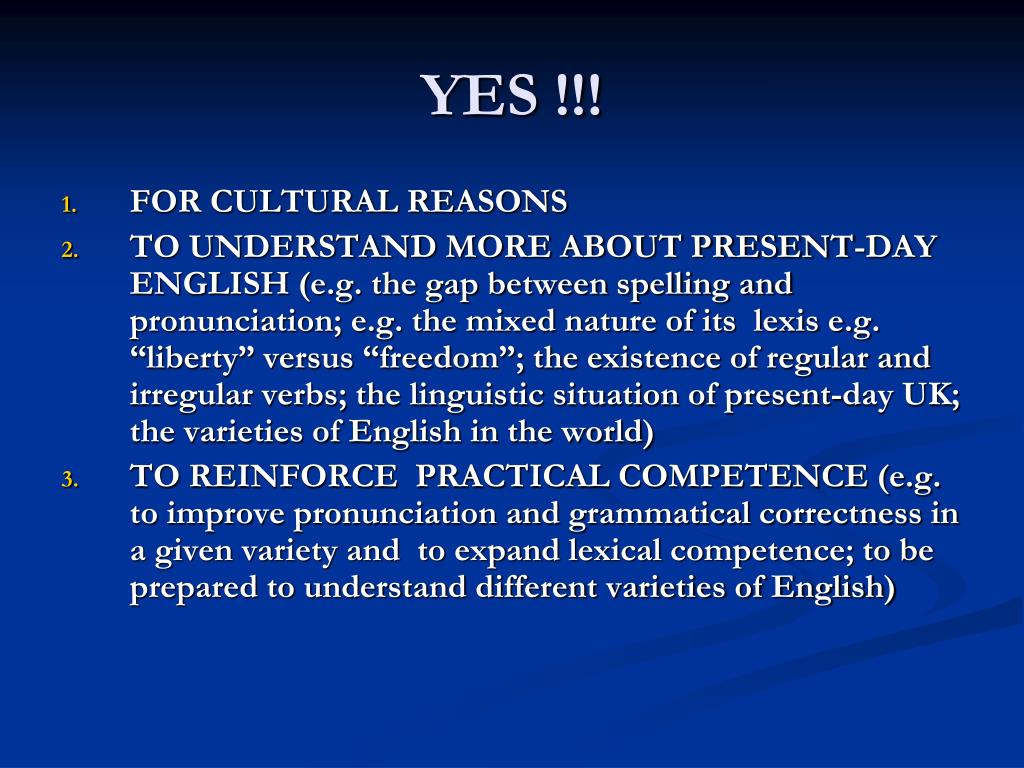 YES !!!

1. FOR CULTURAL REASONS
2. TO UNDERSTAND MORE ABOUT PRESENT-DAY ENGLISH (e.g. the gap between spelling and pronunciation; e.g. the mixed nature of its lexis e.g. “liberty” versus “freedom”; the existence of regular and irregular verbs; the linguistic situation of present-day UK; the varieties of English in the world)
3. TO REINFORCE PRACTICAL COMPETENCE (e.g. to improve pronunciation and grammatical correctness in a given variety and to expand lexical competence; to be prepared to understand different varieties of English)